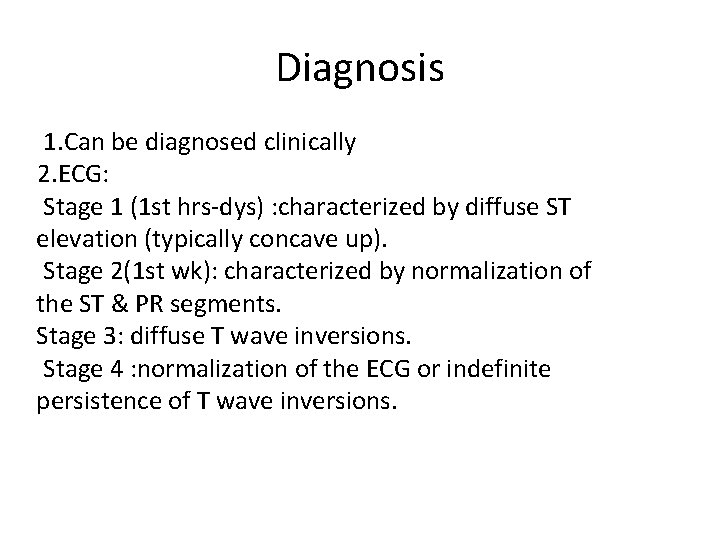 Diagnosis

1.Can be diagnosed clinically
2.ECG:
Stage 1 (1st hrs-dys) :characterized by diffuse ST elevation (typically concave up).
Stage 2(1st wk): characterized by normalization of the ST & PR segments.
Stage 3: diffuse T wave inversions.
Stage 4 :normalization of the ECG or indefinite persistence of T wave inversions.